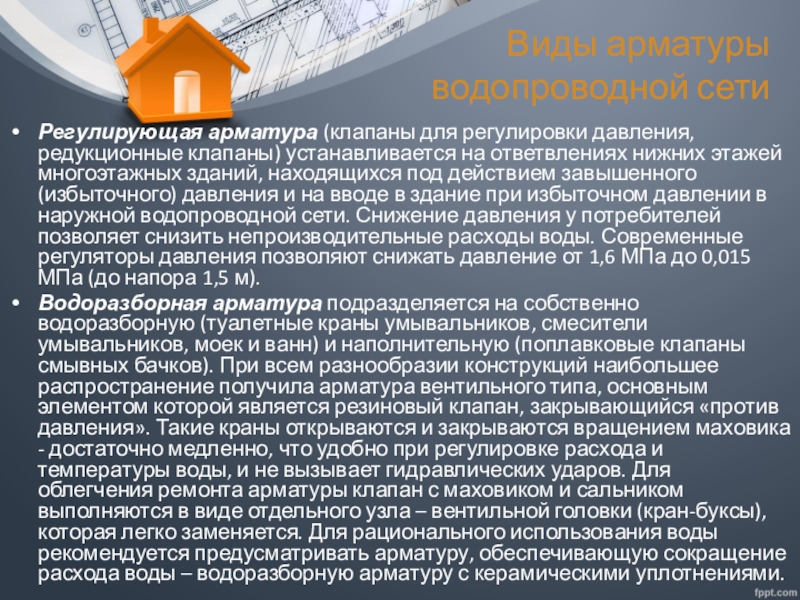 Виды арматуры водопроводной сети

• Регулирующая арматура (клапаны для регулировки давления, редукционные клапаны) устанавливается на ответвлениях нижних этажей многоэтажных зданий, находящихся под действием завышенного (избыточного) давления и на вводе в здание при избыточном давлении в наружной водопроводной сети. Снижение давления у потребителей позволяет снизить непроизводительные расходы воды. Современные регуляторы давления позволяют снижать давление от 1,6 МПа до 0,015 МПа (до напора 1,5 м).
• Водоразборная арматура подразделяется на собственно водоразборную (туалетные краны умывальников, смесители умывальников, моек и ванн) и наполнительную (поплавковые клапаны смывных бачков). При всем разнообразии конструкций наибольшее распространение получила арматура вентильного типа, основным элементом которой является резиновый клапан, закрывающийся «против давления». Такие краны открываются и закрываются вращением маховика - достаточно медленно, что удобно при регулировке расхода и температуры воды, и не вызывает гидравлических ударов. Для облегчения ремонта арматуры клапан с маховиком и сальником выполняются в виде отдельного узла – вентильной головки (кран-буксы), которая легко заменяется. Для рационального использования воды рекомендуется предусматривать арматуру, обеспечивающую сокращение расхода воды – водоразборную арматуру с керамическими уплотнениями.

fppt.com